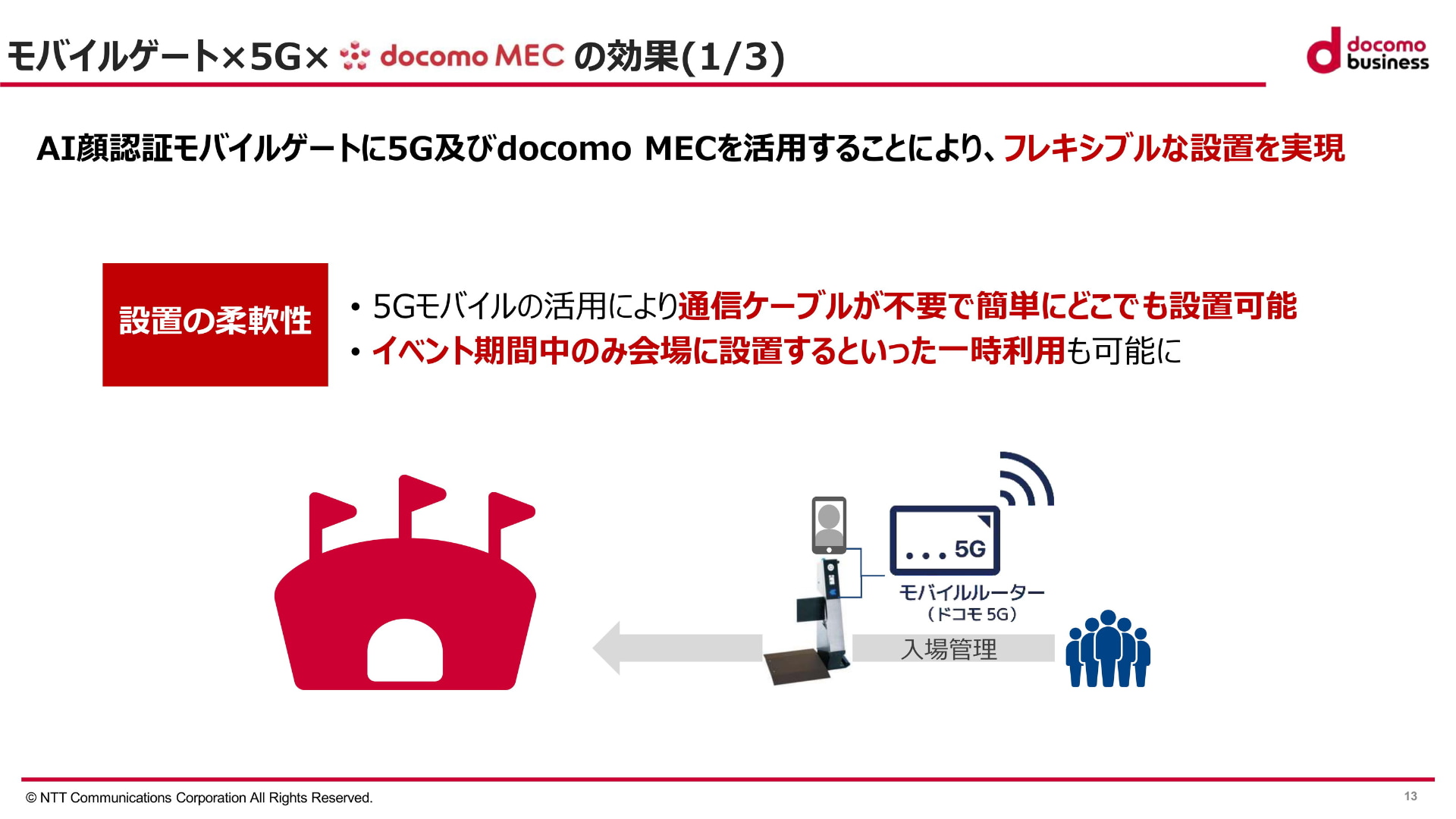 モバイルゲート×5G× docomo MEC の効果(1/3)

docomo business

AI顔認証モバイルゲートに5G及びdocomo MECを活用することにより、フレキシブルな設置を実現

設置の柔軟性

• 5Gモバイルの活用により通信ケーブルが不要で簡単にどこでも設置可能
• イベント期間中のみ会場に設置するといった一時利用も可能に

...5G

モバイルルーター
（ドコモ 5G）

入場管理

© NTT Communications Corporation All Rights Reserved.

13